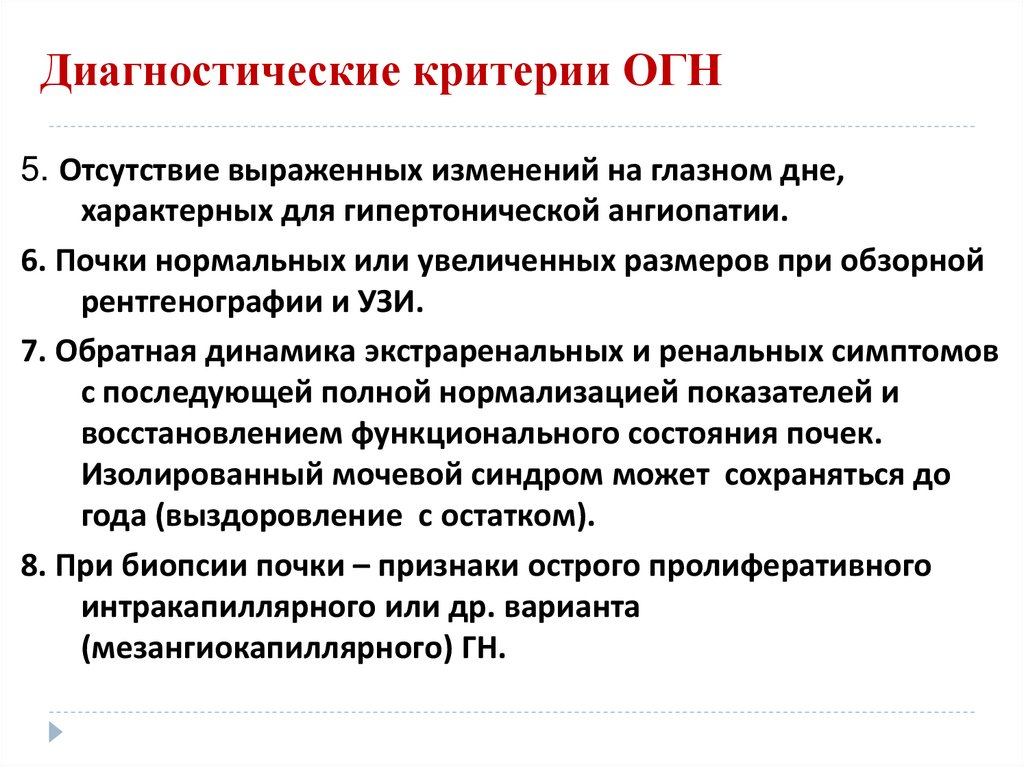 Диагностические критерии ОГН

5. Отсутствие выраженных изменений на глазном дне, характерных для гипертонической ангиопатии.

6. Почки нормальных или увеличенных размеров при обзорной рентгенографии и УЗИ.

7. Обратная динамика экстраренальных и ренальных симптомов с последующей полной нормализацией показателей и восстановлением функционального состояния почек. Изолированный мочевой синдром может сохраняться до года (выздоровление с остатком).

8. При биопсии почки – признаки острого пролиферативного интракапиллярного или др. варианта (мезангиокапиллярного) ГН.